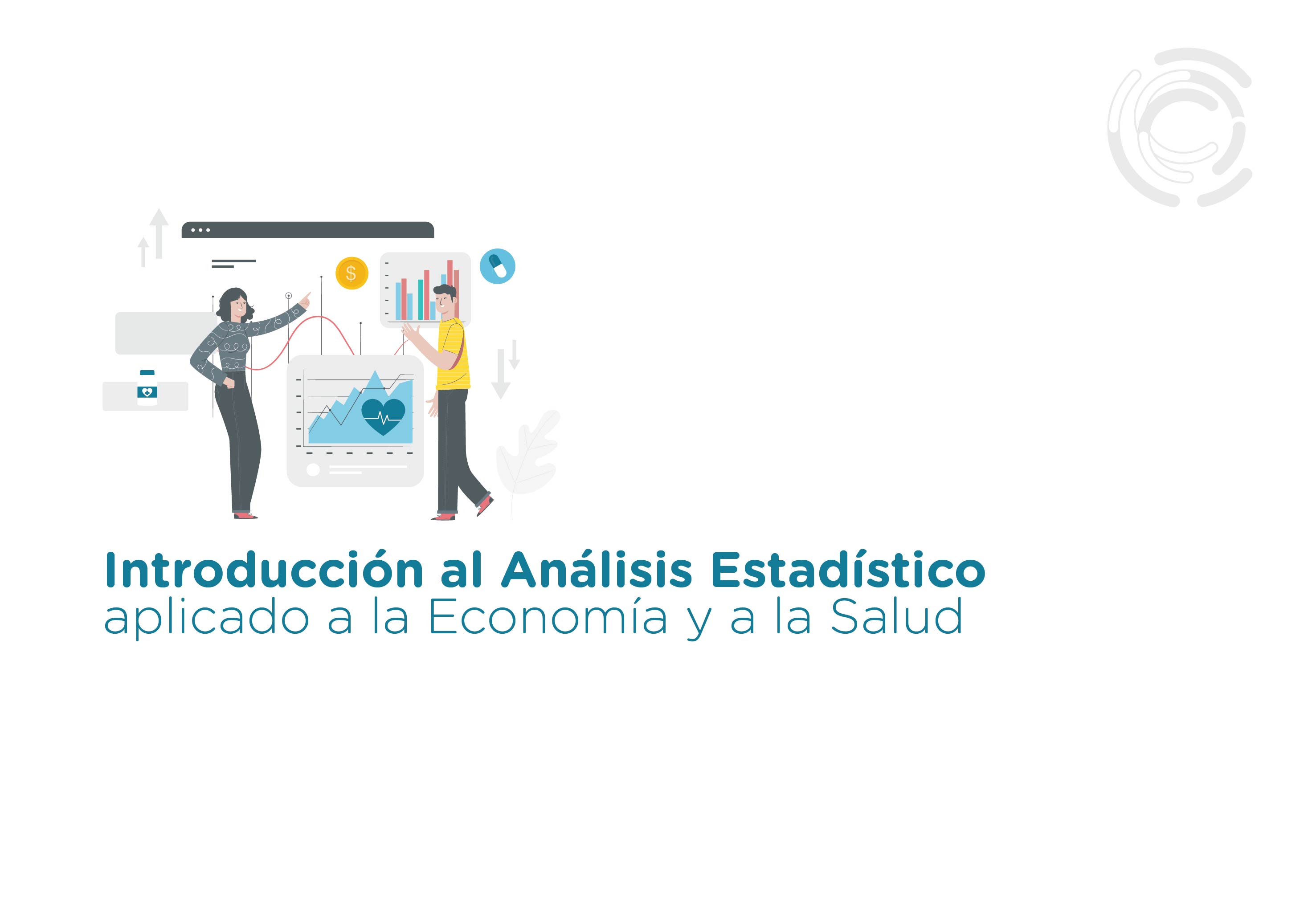 $

Introducción al Análisis Estadístico
aplicado a la Economía y a la Salud